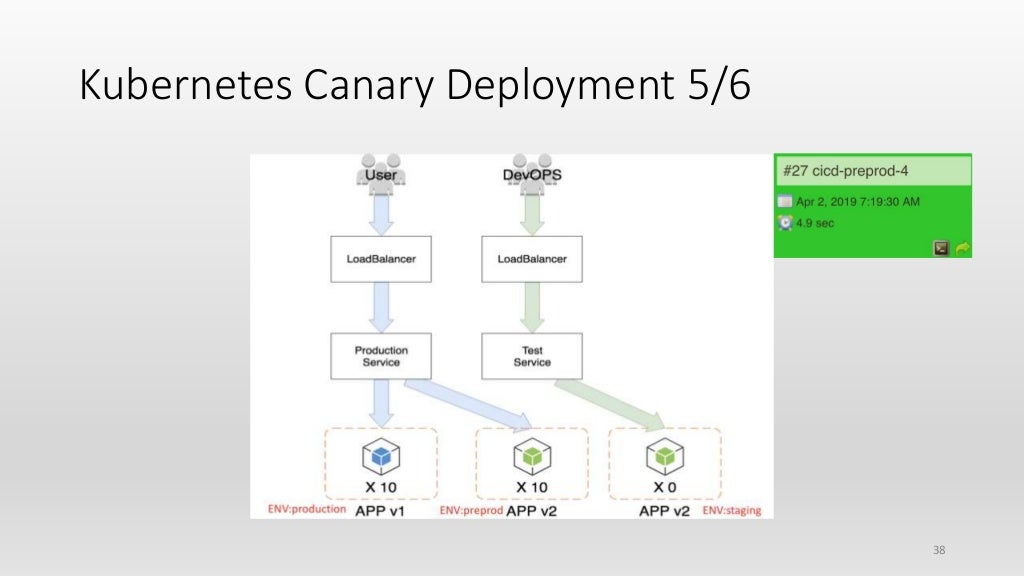 Kubernetes Canary Deployment 5/6

User

DevOPS

LoadBalancer

LoadBalancer

Production Service

Test Service

X 10

X 10

X 0

ENV:production APP v1

ENV:preprod APP v2

APP v2 ENV:staging

#27 cicd-preprod-4

Apr 2, 2019 7:19:30 AM

4.9 sec

38